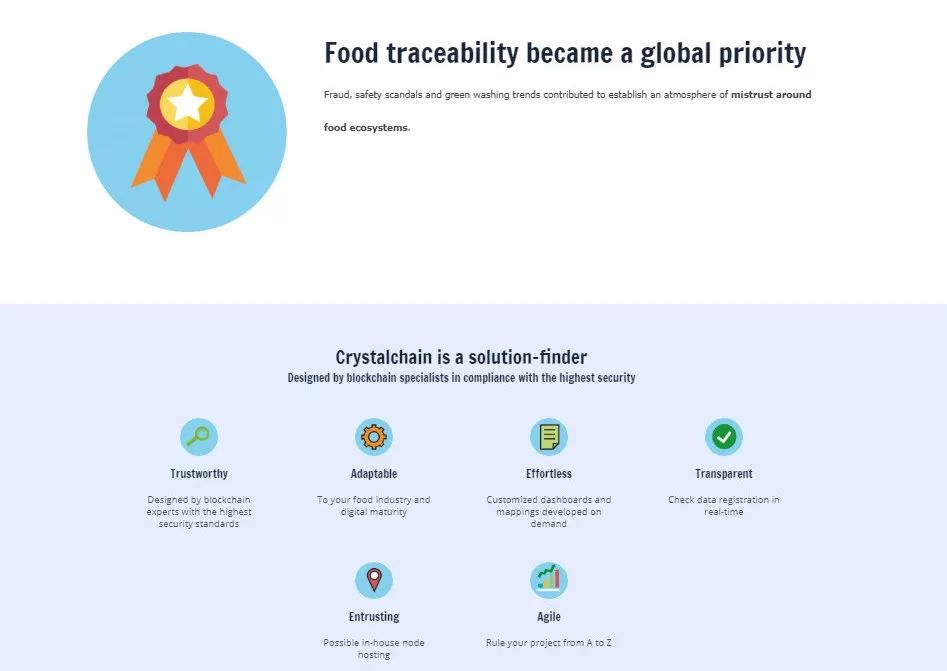 Food traceability became a global priority

Fraud, safety scandals and green washing trends contributed to establish an atmosphere of mistrust around food ecosystems.

Crystalchain is a solution-finder

Designed by blockchain specialists in compliance with the highest security

Trustworthy

Designed by blockchain experts with the highest security standards

Adaptable

To your food industry and digital maturity

Effortless

Customized dashboards and mappings developed on demand

Transparent

Check data registration in real-time

Entrusting

Possible in-house node hosting

Agile

Rule your project from A to Z